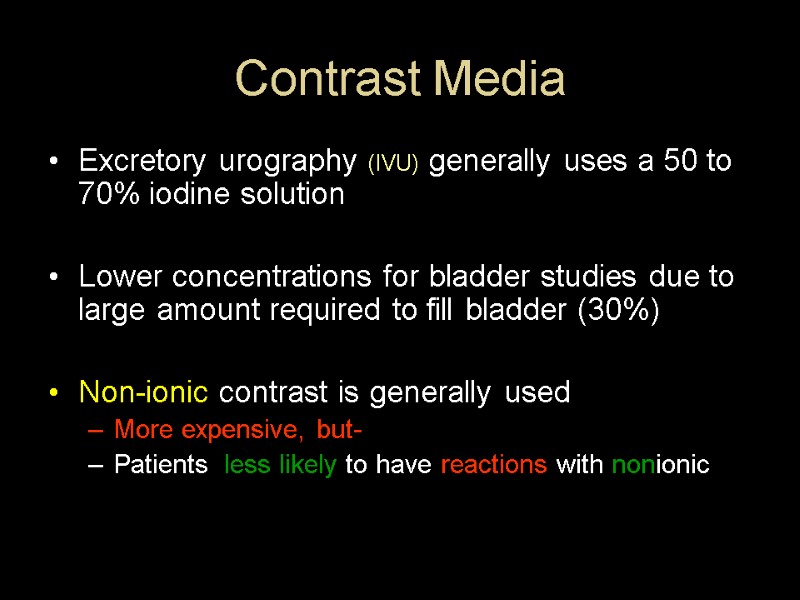 Contrast Media

• Excretory urography (IVU) generally uses a 50 to 70% iodine solution

• Lower concentrations for bladder studies due to large amount required to fill bladder (30%)

• Non-ionic contrast is generally used
– More expensive, but-
– Patients less likely to have reactions with nonionic